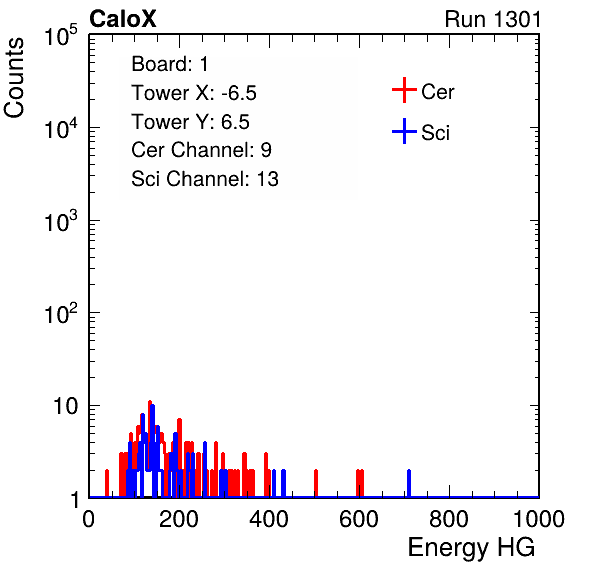 CaloX

Run 1301

Counts

$10^5$

$10^4$

$10^3$

$10^2$

10

1

Board: 1
Tower X: -6.5
Tower Y: 6.5
Cer Channel: 9
Sci Channel: 13

Cer
Sci

0
200
400
600
800
1000

Energy HG